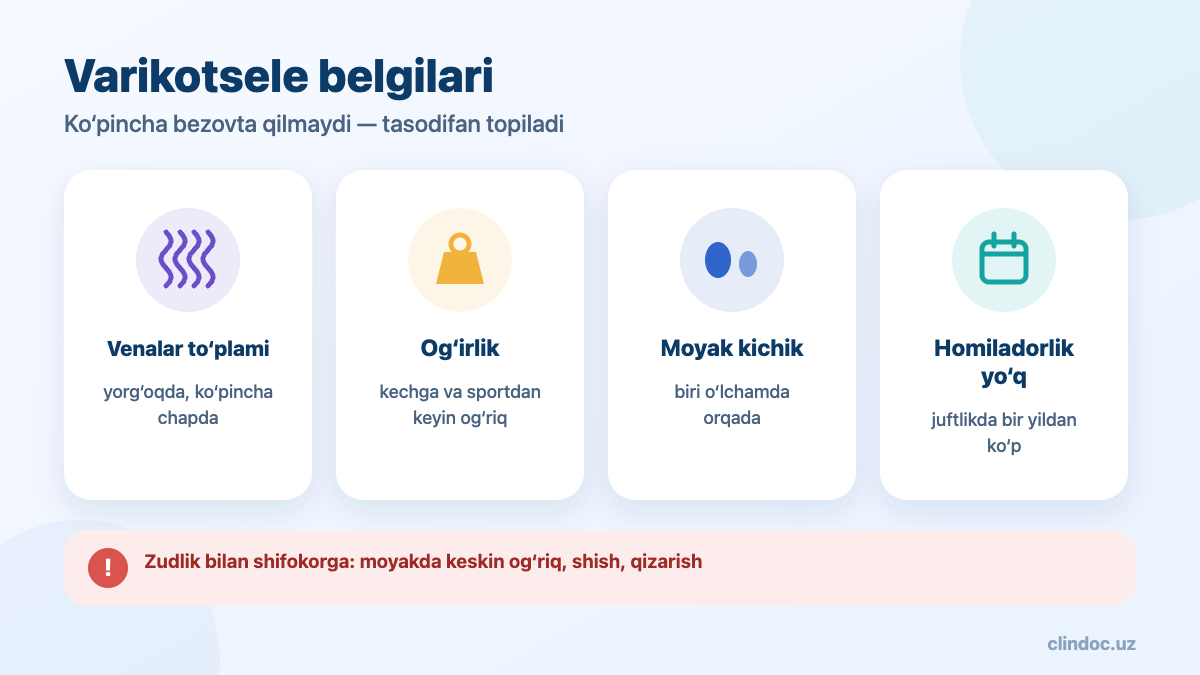 Varikotsele belgilari

Ko'pincha bezovta qilmaydi — tasodifan topiladi

Venalar to'plami

yorg'oqda, ko'pincha chapda

Og'irlik

kechga va sportdan keyin og'riq

Moyak kichik

biri o'lchamda orqada

Homiladorlik yo'q

juftlikda bir yildan ko'p

!

Zudlik bilan shifokorga: moyakda keskin og'riq, shish, qizarish

clindoc.uz